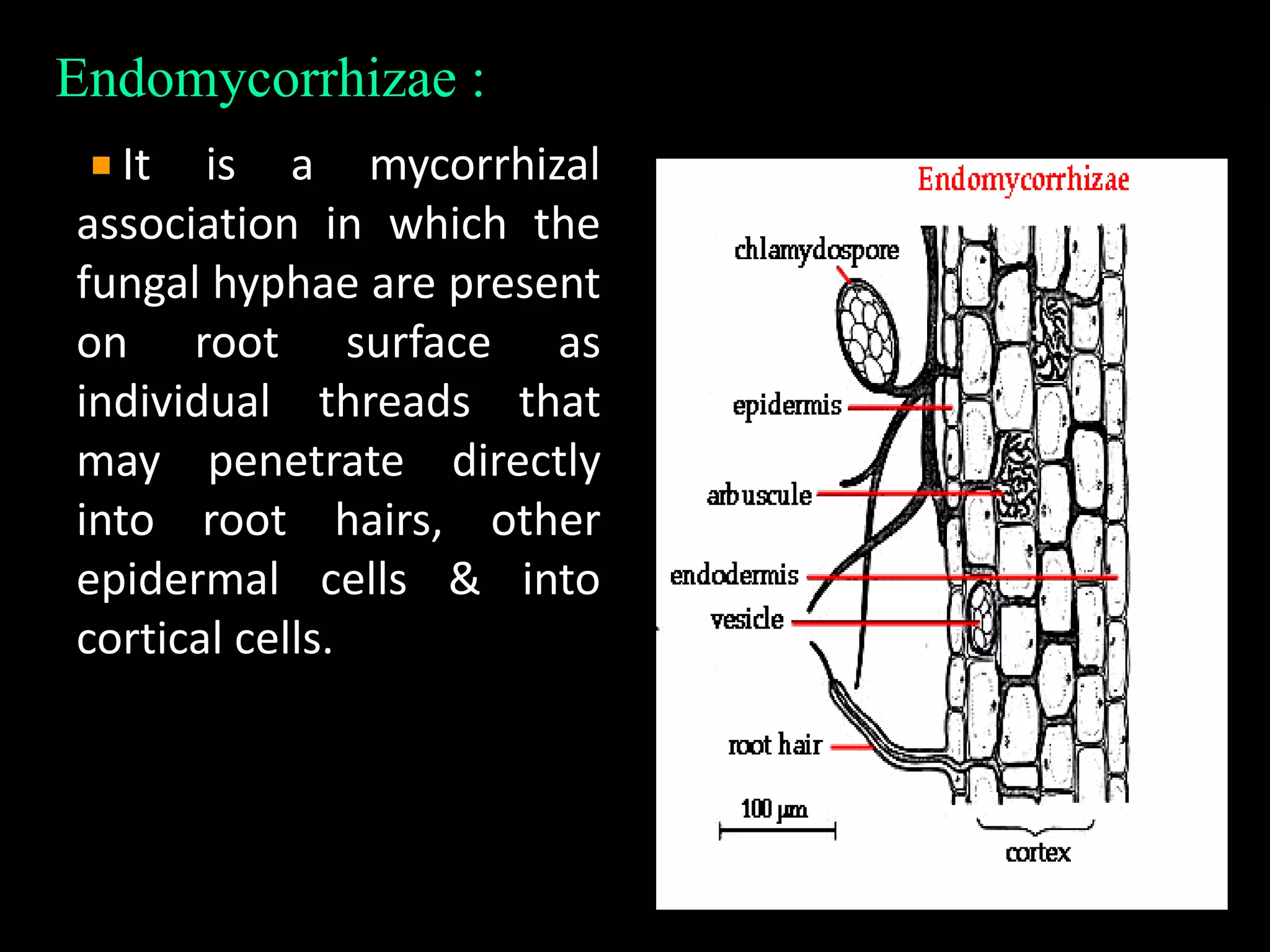 Endomycorrhizae :

It is a mycorrhizal association in which the fungal hyphae are present on root surface as individual threads that may penetrate directly into root hairs, other epidermal cells & into cortical cells.

Endomycorrhizae

chlamydospore

epidermis

arbuscule

endodermis

vesicle

root hair

100 µm

cortex